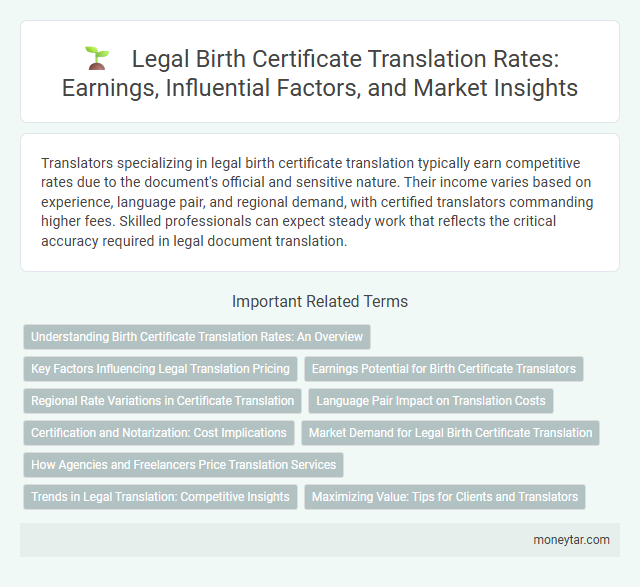 Legal Birth Certificate Translation Rates: Earnings, Influential Factors, and Market Insights

Translators specializing in legal birth certificate translation typically earn competitive rates due to the document's official and sensitive nature. Their income varies based on experience, language pair, and regional demand, with certified translators commanding higher fees. Skilled professionals can expect steady work that reflects the critical accuracy required in legal document translation.

Important Related Terms

Understanding Birth Certificate Translation Rates: An Overview

Key Factors Influencing Legal Translation Pricing

Earnings Potential for Birth Certificate Translators

Regional Rate Variations in Certificate Translation

Language Pair Impact on Translation Costs

Certification and Notarization: Cost Implications

Market Demand for Legal Birth Certificate Translation

How Agencies and Freelancers Price Translation Services

Trends in Legal Translation: Competitive Insights

Maximizing Value: Tips for Clients and Translators

moneytar.com